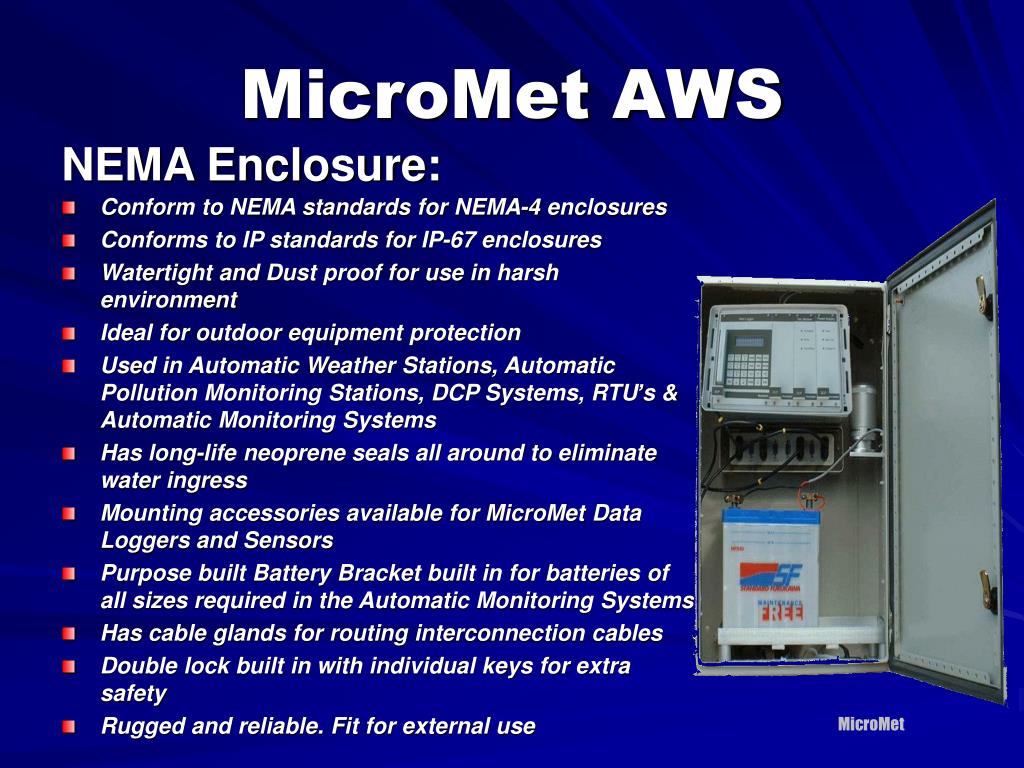 MicroMet AWS

NEMA Enclosure:

Conform to NEMA standards for NEMA-4 enclosures

Conforms to IP standards for IP-67 enclosures

Watertight and Dust proof for use in harsh environment

Ideal for outdoor equipment protection

Used in Automatic Weather Stations, Automatic Pollution Monitoring Stations, DCP Systems, RTU's & Automatic Monitoring Systems

Has long-life neoprene seals all around to eliminate water ingress

Mounting accessories available for MicroMet Data Loggers and Sensors

Purpose built Battery Bracket built in for batteries of all sizes required in the Automatic Monitoring Systems

Has cable glands for routing interconnection cables

Double lock built in with individual keys for extra safety

Rugged and reliable. Fit for external use

SF
STANDARD FURUKAWA
MAINTENANCE FREE

MicroMet